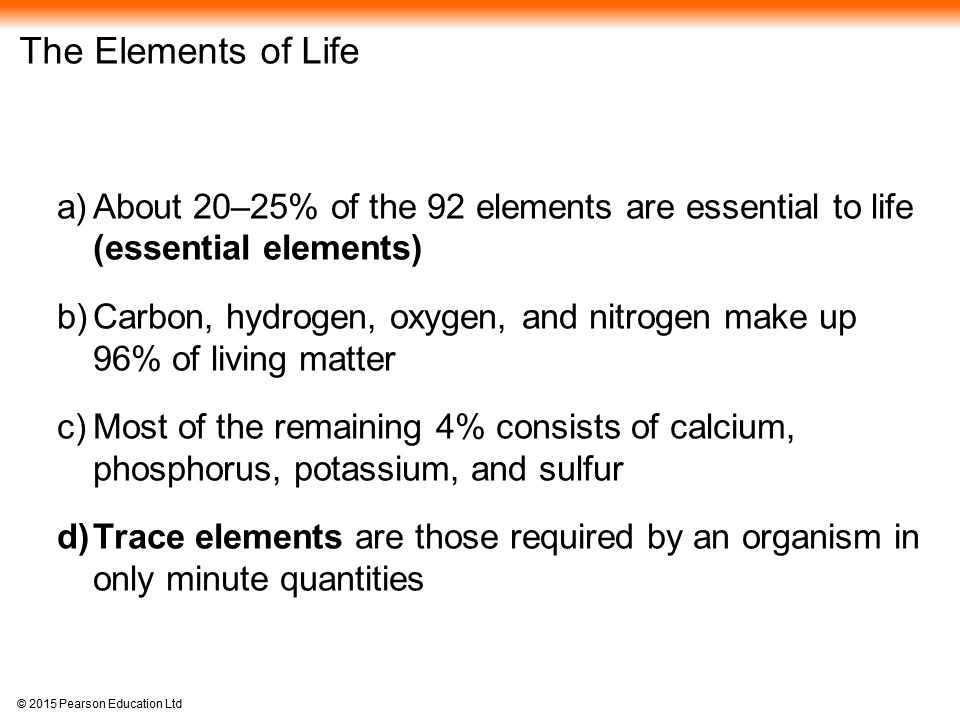 The Elements of Life

a) About 20–25% of the 92 elements are essential to life (essential elements)

b) Carbon, hydrogen, oxygen, and nitrogen make up 96% of living matter

c) Most of the remaining 4% consists of calcium, phosphorus, potassium, and sulfur

d) Trace elements are those required by an organism in only minute quantities

© 2015 Pearson Education Ltd